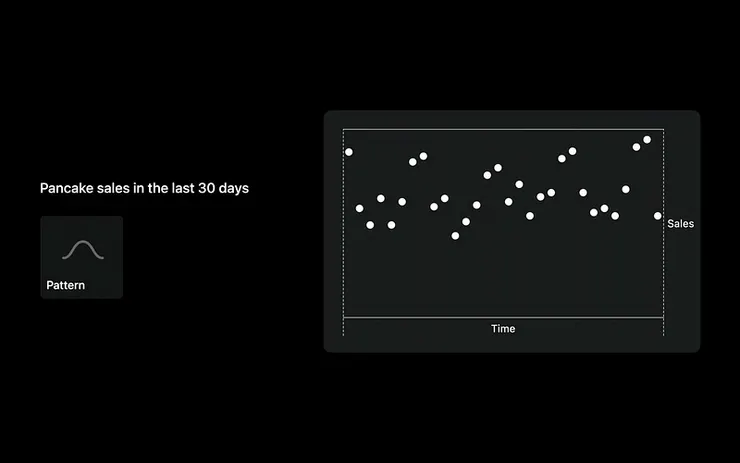 Pancake sales in the last 30 days

Pattern

Sales

Time